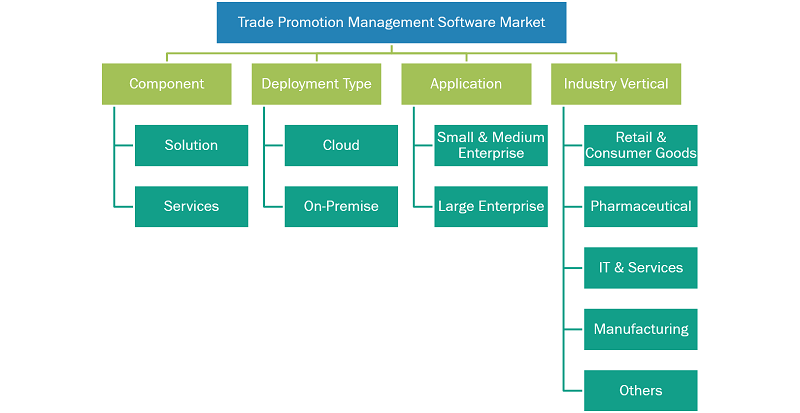 Trade Promotion Management Software Market

Component

Solution

Services

Deployment Type

Cloud

On-Premise

Application

Small & Medium Enterprise

Large Enterprise

Industry Vertical

Retail & Consumer Goods

Pharmaceutical

IT & Services

Manufacturing

Others